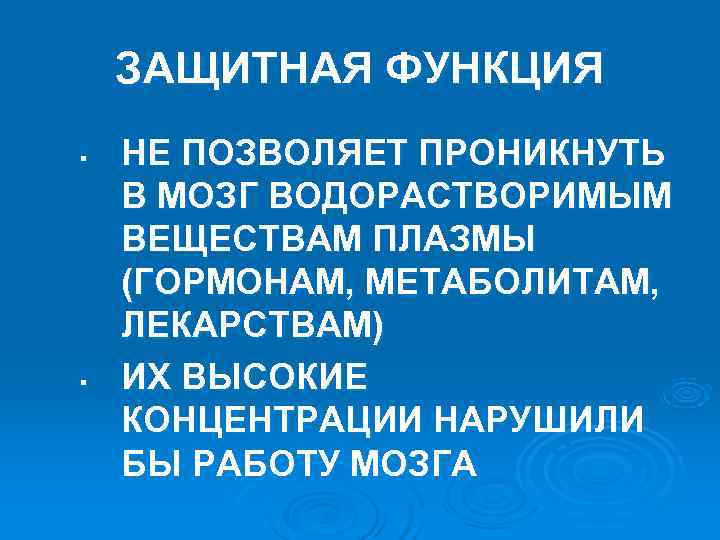 ЗАЩИТНАЯ ФУНКЦИЯ

- НЕ ПОЗВОЛЯЕТ ПРОНИКНУТЬ В МОЗГ ВОДОРАСТВОРИМЫМ ВЕЩЕСТВАМ ПЛАЗМЫ (ГОРМОНАМ, МЕТАБОЛИТАМ, ЛЕКАРСТВАМ)
- ИХ ВЫСОКИЕ КОНЦЕНТРАЦИИ НАРУШИЛИ БЫ РАБОТУ МОЗГА